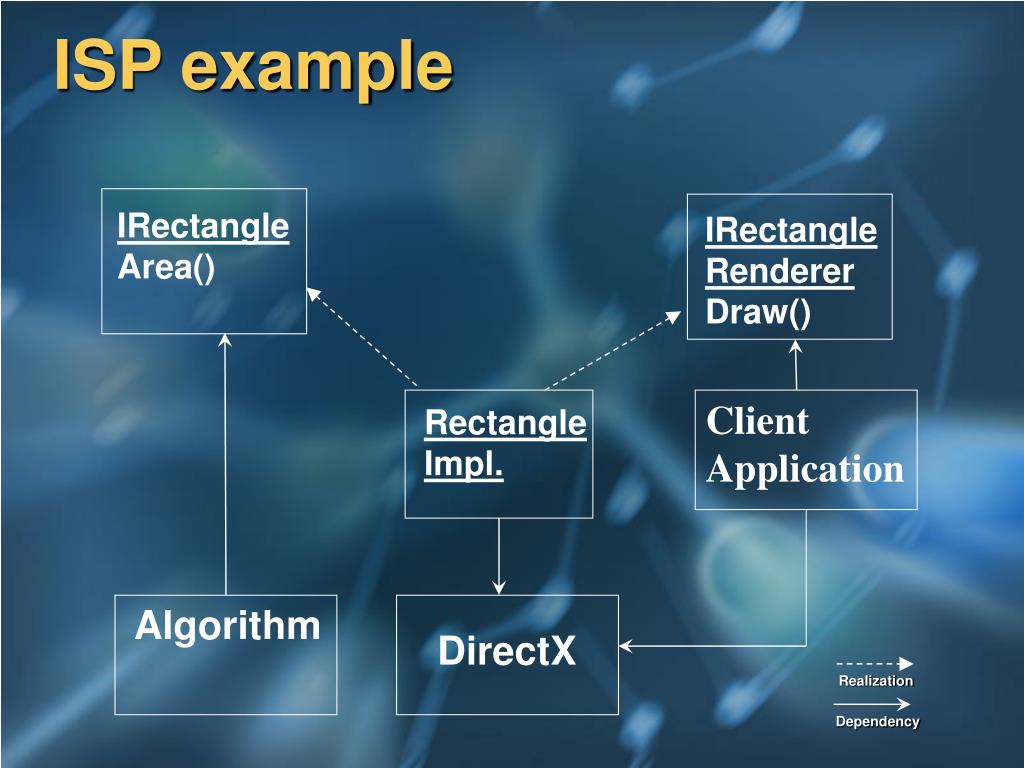 ISP example

IRectangle
Area()

IRectangle Renderer
Draw()

Rectangle Impl.

Client Application

Algorithm

DirectX

Realization

Dependency